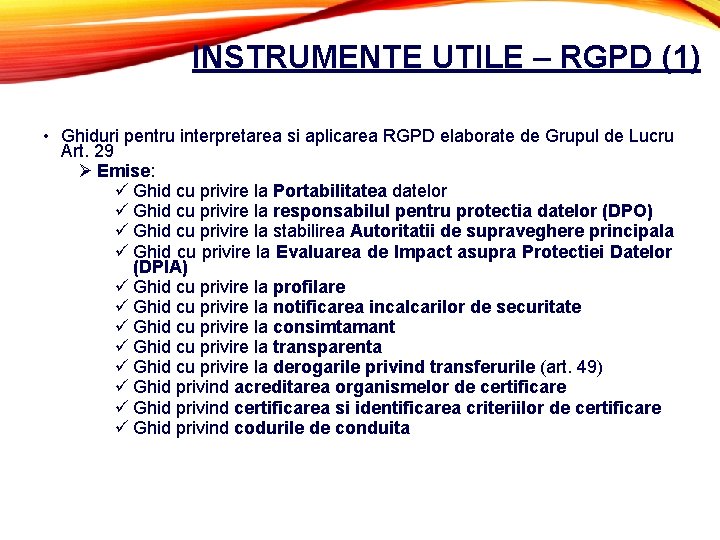 INSTRUMENTE UTILE – RGPD (1)

• Ghiduri pentru interpretarea si aplicarea RGPD elaborate de Grupul de Lucru Art. 29
➢ Emise:
✓ Ghid cu privire la Portabilitatea datelor
✓ Ghid cu privire la responsabilul pentru protectia datelor (DPO)
✓ Ghid cu privire la stabilirea Autoritatii de supraveghere principala
✓ Ghid cu privire la Evaluarea de Impact asupra Protectiei Datelor (DPIA)
✓ Ghid cu privire la profilare
✓ Ghid cu privire la notificarea incalcarilor de securitate
✓ Ghid cu privire la consimtamant
✓ Ghid cu privire la transparenta
✓ Ghid cu privire la derogarile privind transferurile (art. 49)
✓ Ghid privind acreditarea organismelor de certificare
✓ Ghid privind certificarea si identificarea criteriilor de certificare
✓ Ghid privind codurile de conduita